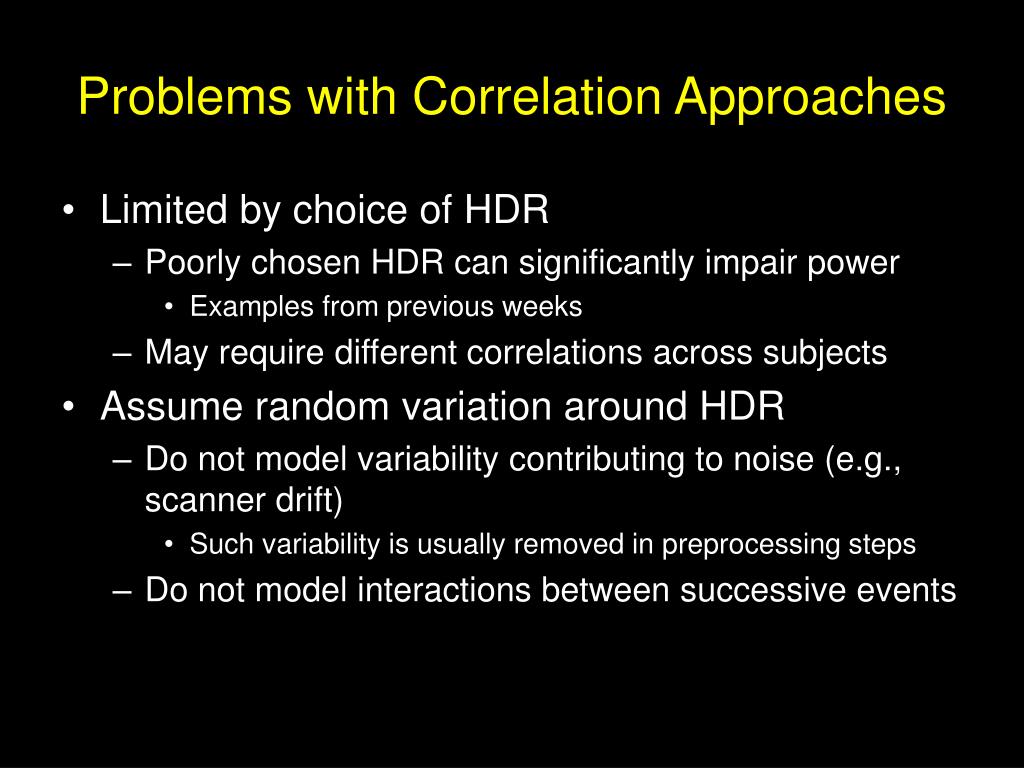 Problems with Correlation Approaches

• Limited by choice of HDR
– Poorly chosen HDR can significantly impair power
• Examples from previous weeks
– May require different correlations across subjects
• Assume random variation around HDR
– Do not model variability contributing to noise (e.g., scanner drift)
• Such variability is usually removed in preprocessing steps
– Do not model interactions between successive events